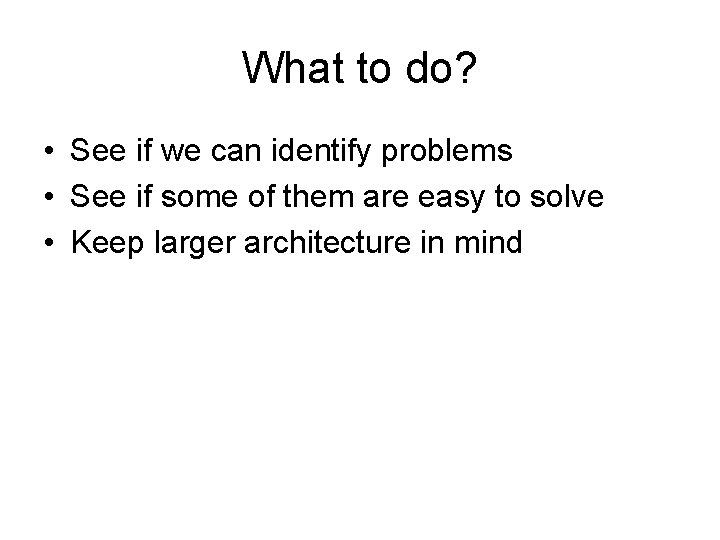 What to do?

• See if we can identify problems
• See if some of them are easy to solve
• Keep larger architecture in mind